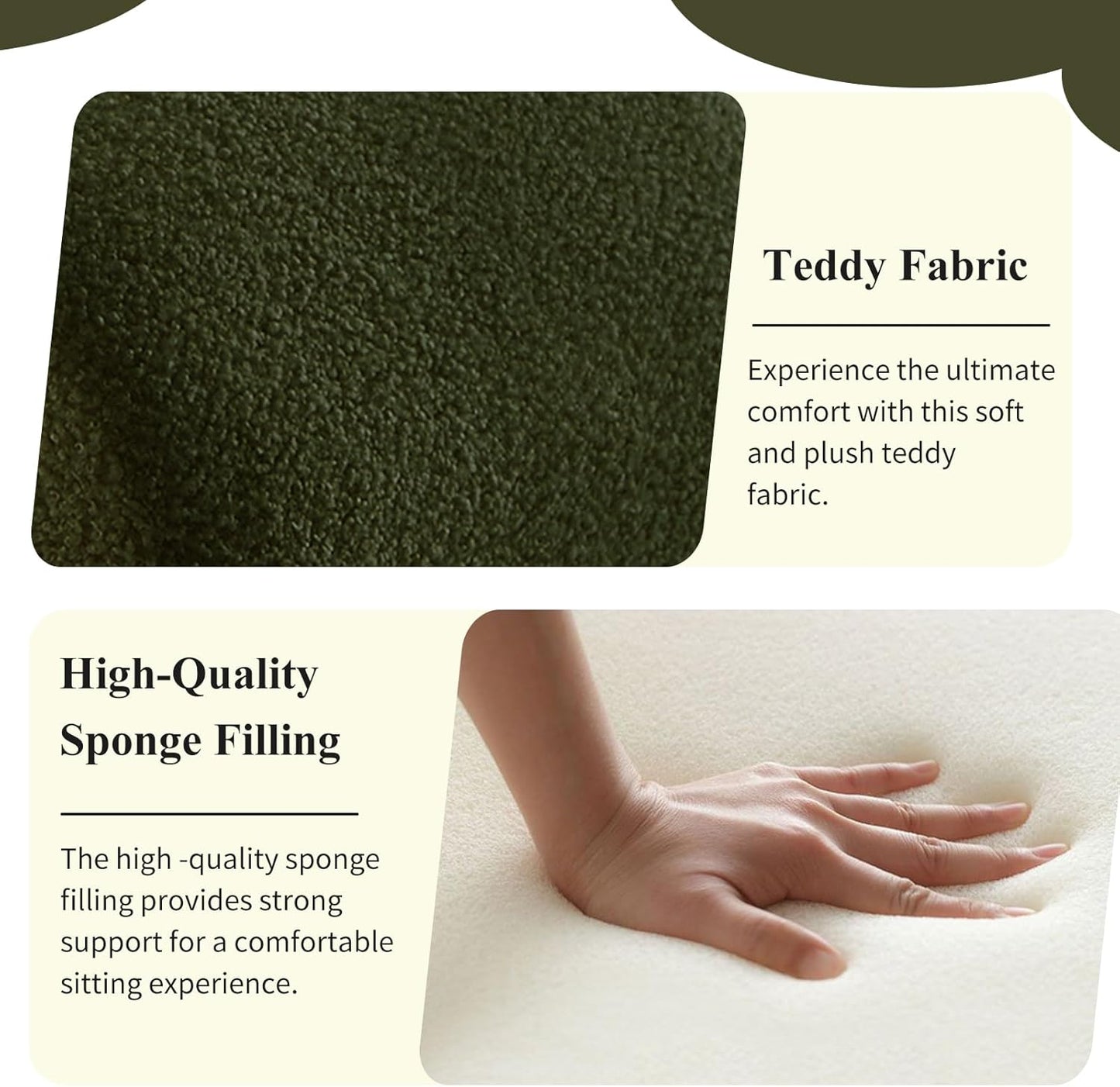 Teddy Fabric

Experience the ultimate comfort with this soft and plush teddy fabric.

High-Quality Sponge Filling

The high -quality sponge filling provides strong support for a comfortable sitting experience.